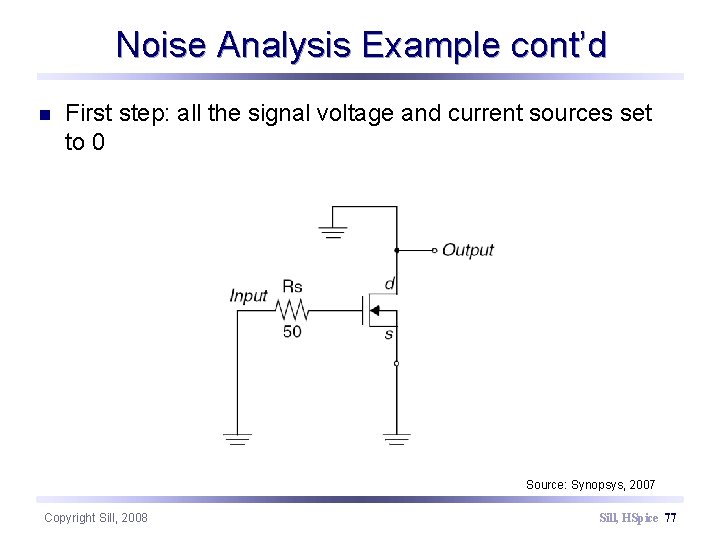 Noise Analysis Example cont'd

First step: all the signal voltage and current sources set to 0

Output

d

Input

Rs

50

s

Source: Synopsys, 2007

Copyright Sill, 2008

Sill, HSpice 77